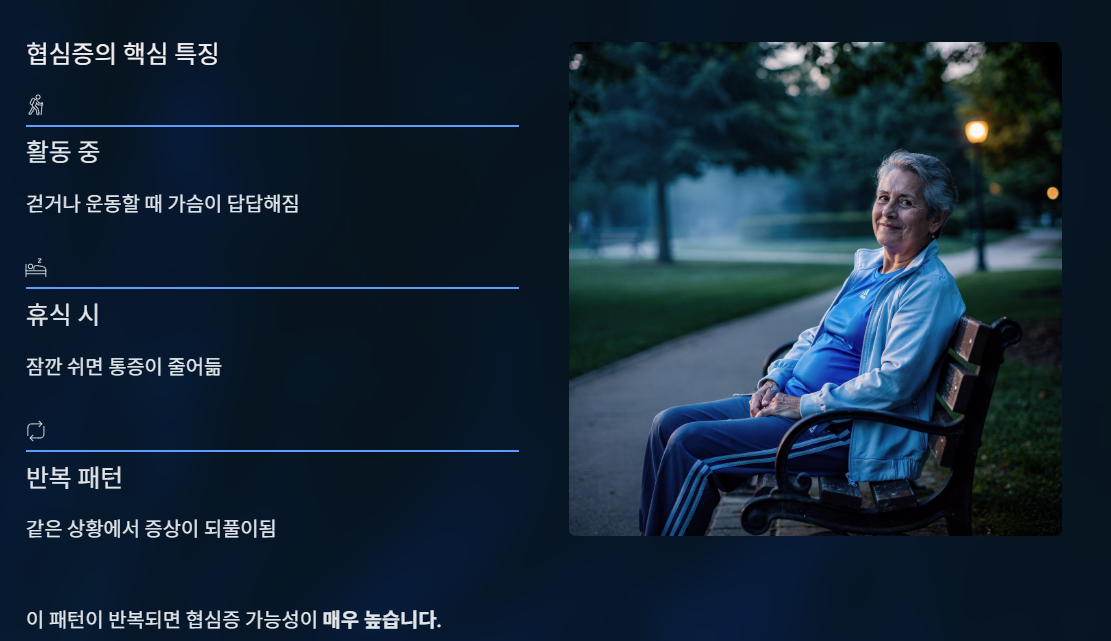 협심증의 핵심 특징

활동 중

걷거나 운동할 때 가슴이 답답해짐

휴식 시

잠깐 쉬면 통증이 줄어듦

반복 패턴

같은 상황에서 증상이 되풀이됨

이 패턴이 반복되면 협심증 가능성이 매우 높습니다.